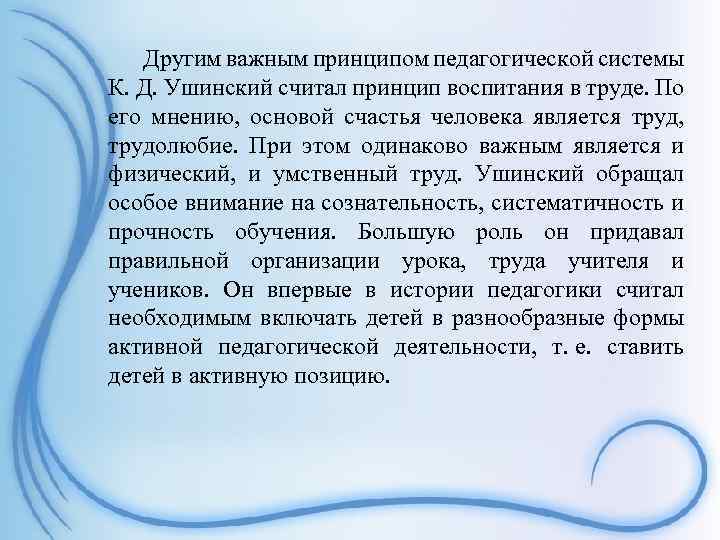 Другим важным принципом педагогической системы К. Д. Ушинский считал принцип воспитания в труде. По его мнению, основой счастья человека является труд, трудолюбие. При этом одинаково важным является и физический, и умственный труд. Ушинский обращал особое внимание на сознательность, систематичность и прочность обучения. Большую роль он придавал правильной организации урока, труда учителя и учеников. Он впервые в истории педагогики считал необходимым включать детей в разнообразные формы активной педагогической деятельности, т. е. ставить детей в активную позицию.